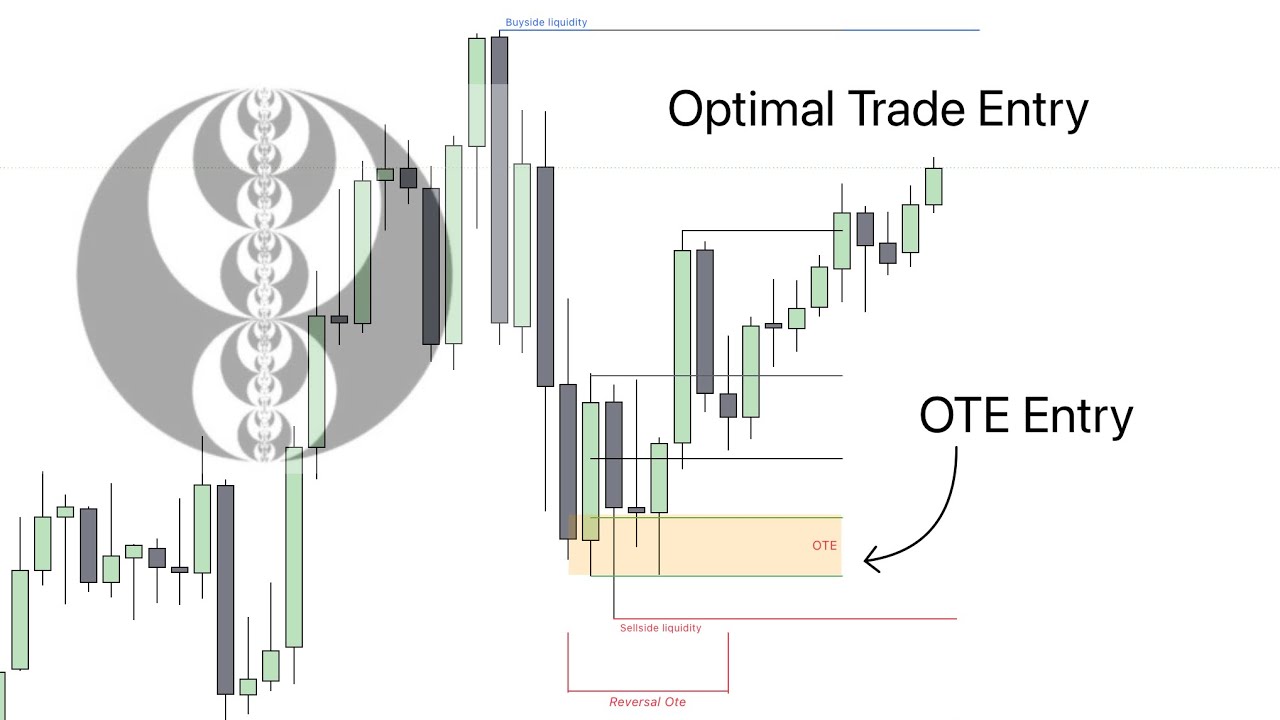 Buyside liquidity

Optimal Trade Entry

OTE Entry

OTE

Sellside liquidity

Reversal Ote